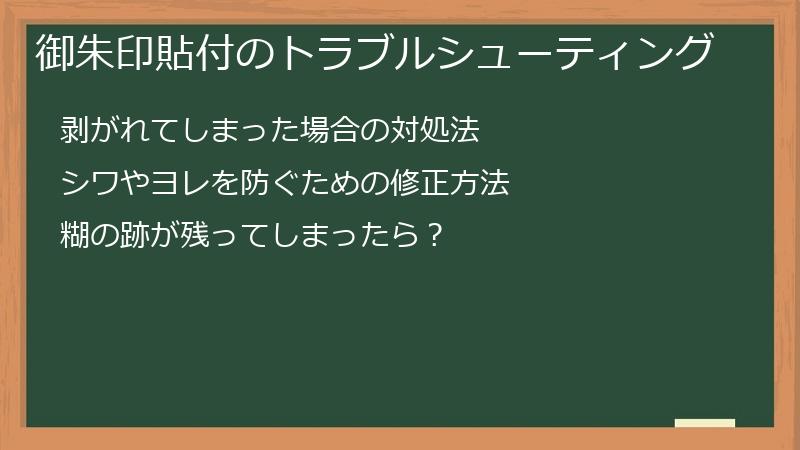 御朱印貼付のトラブルシューティング

剥がれてしまった場合の対処法

シワやヨレを防ぐための修正方法

糊の跡が残ってしまったら？